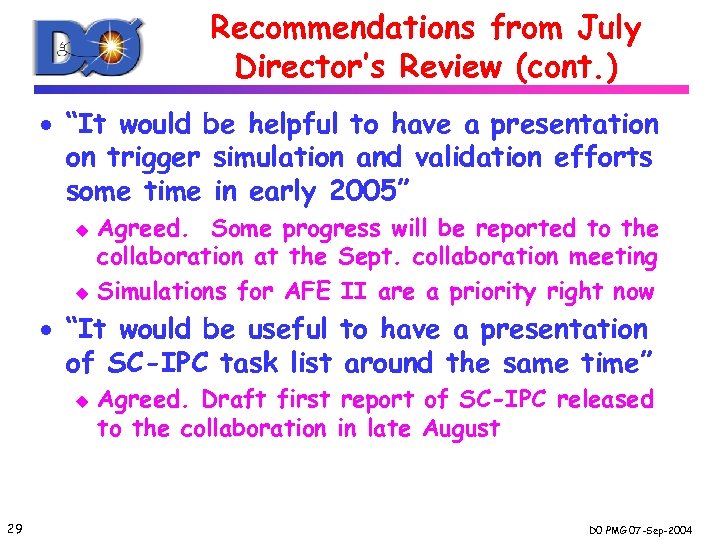 DØ

Recommendations from July Director's Review (cont.)

• "It would be helpful to have a presentation on trigger simulation and validation efforts some time in early 2005"
  ◆ Agreed. Some progress will be reported to the collaboration at the Sept. collaboration meeting
  ◆ Simulations for AFE II are a priority right now
• "It would be useful to have a presentation of SC-IPC task list around the same time"
  ◆ Agreed. Draft first report of SC-IPC released to the collaboration in late August

29

D0 PMG 07-Sep-2004